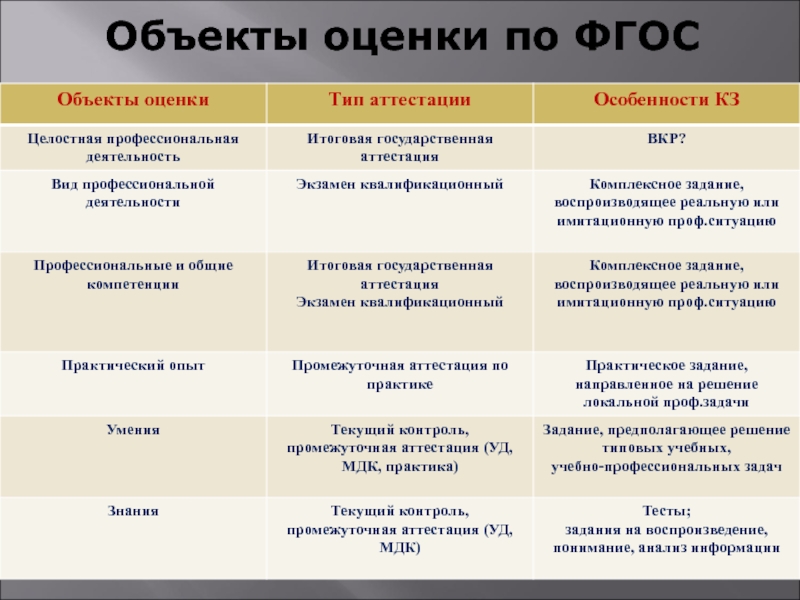 Объекты оценки по ФГОС

| Объекты оценки | Тип аттестации | Особенности КЗ |
|---|---|---|
| Целостная профессиональная деятельность | Итоговая государственная аттестация | ВКР? |
| Вид профессиональной деятельности | Экзамен квалификационный | Комплексное задание, воспроизводящее реальную или имитационную проф.ситуацию |
| Профессиональные и общие компетенции | Итоговая государственная аттестация Экзамен квалификационный | Комплексное задание, воспроизводящее реальную или имитационную проф.ситуацию |
| Практический опыт | Промежуточная аттестация по практике | Практическое задание, направленное на решение локальной проф.задачи |
| Умения | Текущий контроль, промежуточная аттестация (УД, МДК, практика) | Задание, предполагающее решение типовых учебных, учебно-профессиональных задач |
| Знания | Текущий контроль, промежуточная аттестация (УД, МДК) | Тесты; задания на воспроизведение, понимание, анализ информации |